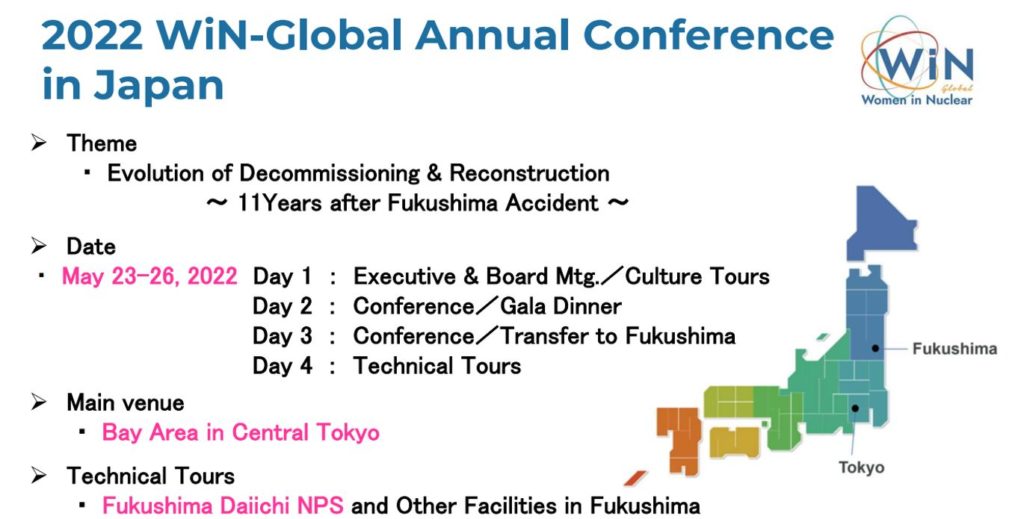 2022 WiN-Global Annual Conference in Japan

WiN Global Women in Nuclear

➢ Theme

▪ Evolution of Decommissioning & Reconstruction
～ 11Years after Fukushima Accident ～

➢ Date

▪ May 23-26, 2022 Day 1 : Executive & Board Mtg.／Culture Tours
Day 2 : Conference／Gala Dinner
Day 3 : Conference／Transfer to Fukushima
Day 4 : Technical Tours

➢ Main venue

▪ Bay Area in Central Tokyo

➢ Technical Tours

▪ Fukushima Daiichi NPS and Other Facilities in Fukushima

Fukushima

Tokyo